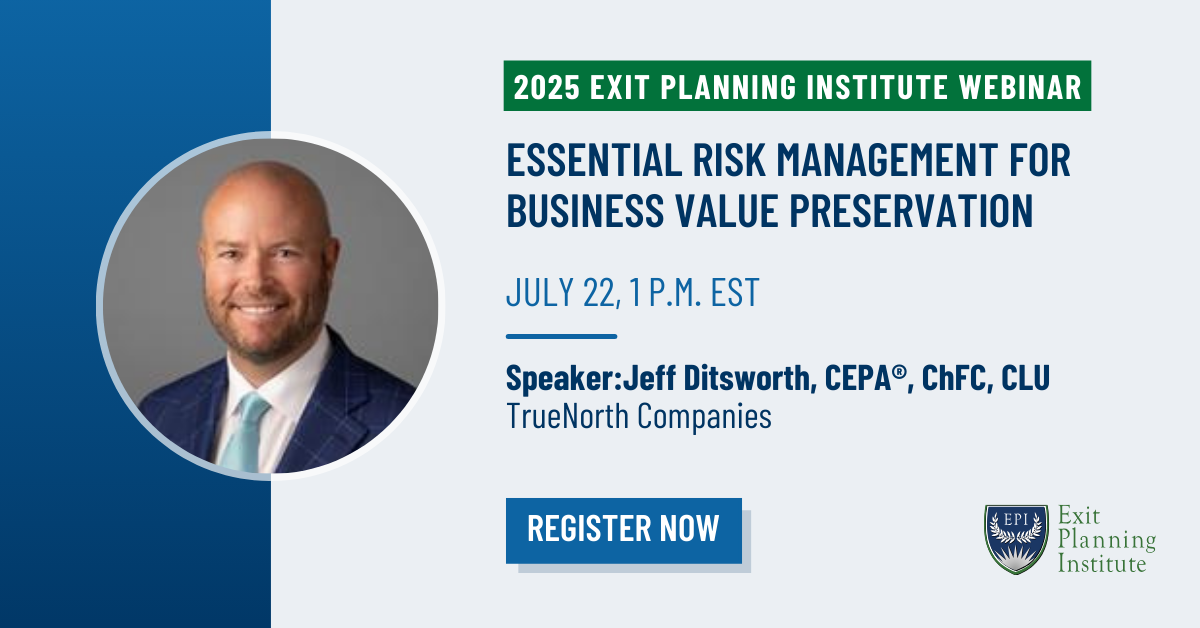 2025 EXIT PLANNING INSTITUTE WEBINAR

ESSENTIAL RISK MANAGEMENT FOR BUSINESS VALUE PRESERVATION

JULY 22, 1 P.M. EST

Speaker:Jeff Ditsworth, CEPA®, ChFC, CLU
TrueNorth Companies

REGISTER NOW

EPI

Exit Planning Institute